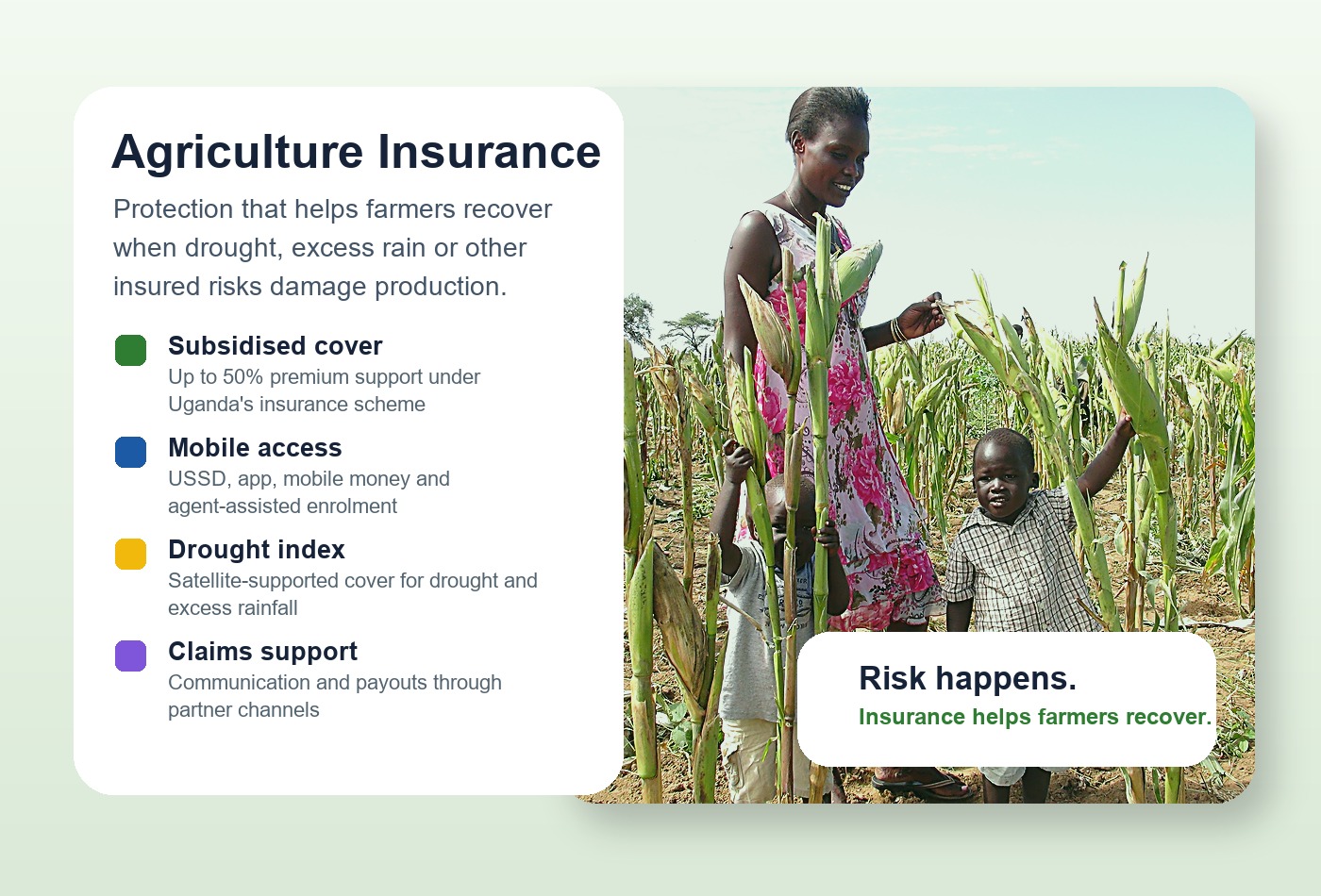 Agriculture Insurance

Protection that helps farmers recover when drought, excess rain or other insured risks damage production.

Subsidised cover
Up to 50% premium support under Uganda's insurance scheme

Mobile access
USSD, app, mobile money and agent-assisted enrolment

Drought index
Satellite-supported cover for drought and excess rainfall

Claims support
Communication and payouts through partner channels

Risk happens.
Insurance helps farmers recover.